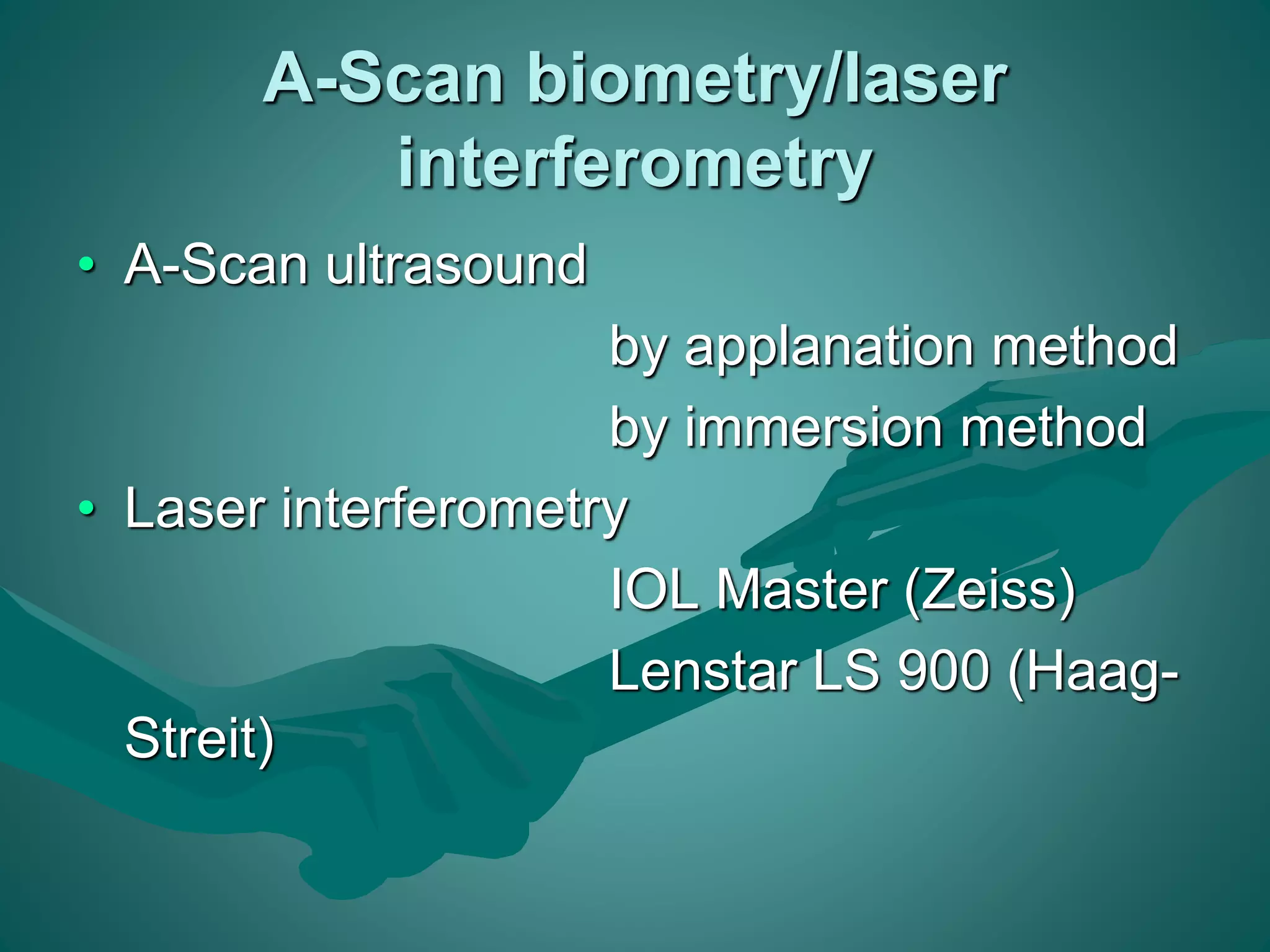 A-Scan biometry/laser interferometry

• A-Scan ultrasound

by applanation method

by immersion method

• Laser interferometry

IOL Master (Zeiss)

Lenstar LS 900 (Haag-Streit)